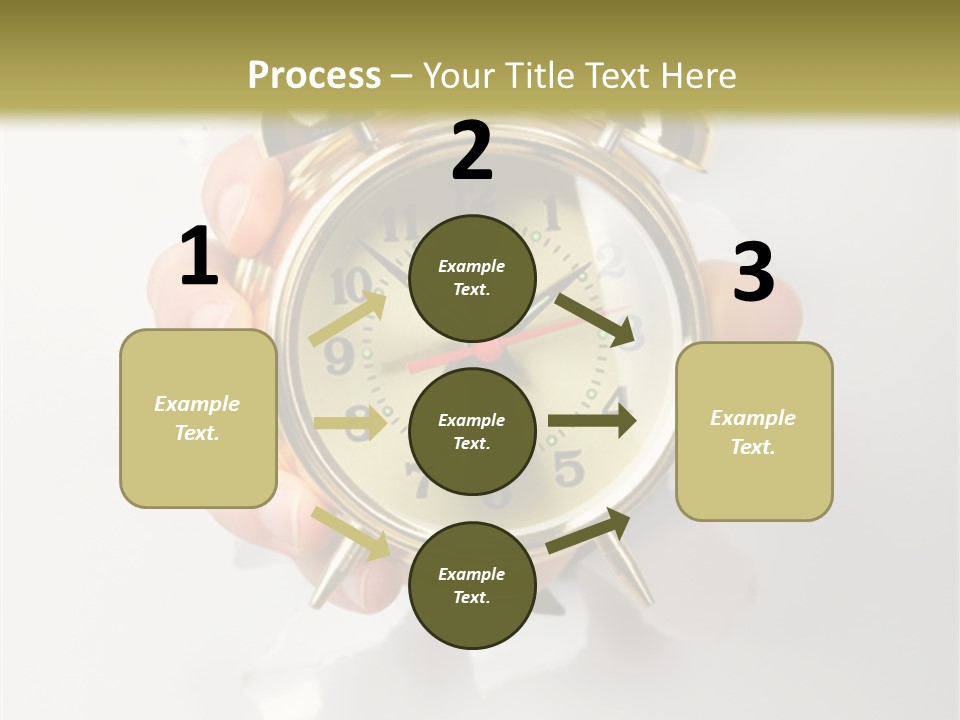 Process – Your Title Text Here

1

Example Text.

2

Example Text.

Example Text.

Example Text.

3

Example Text.